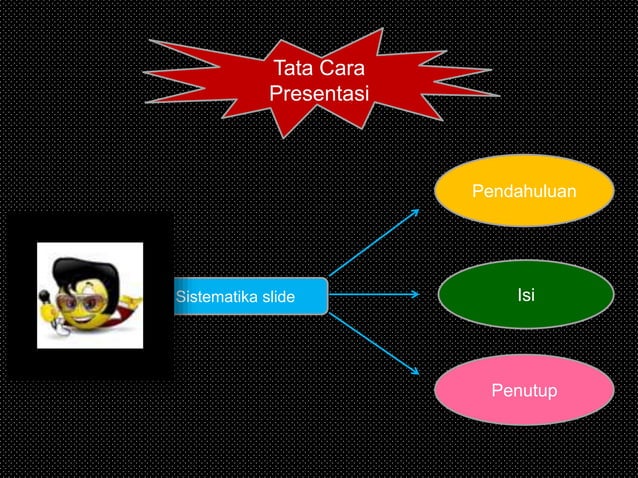 Tata Cara Presentasi

Sistematika slide

Pendahuluan

Isi

Penutup